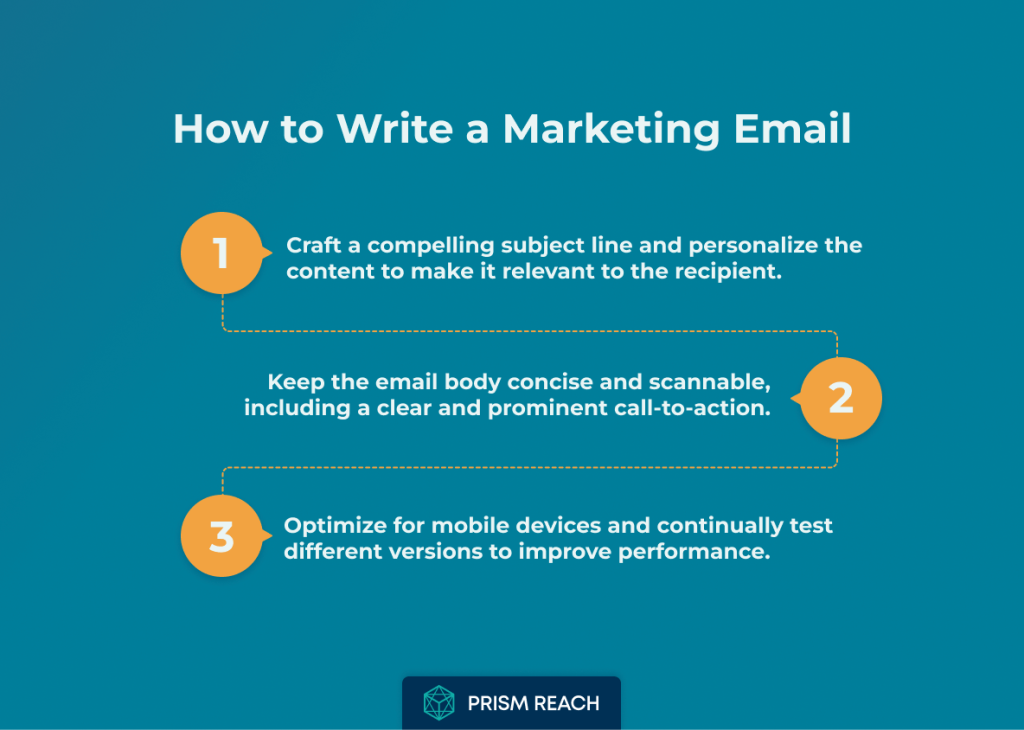 How to Write a Marketing Email

1
Craft a compelling subject line and personalize the content to make it relevant to the recipient.

Keep the email body concise and scannable, including a clear and prominent call-to-action.
2

3
Optimize for mobile devices and continually test different versions to improve performance.

PRISM REACH